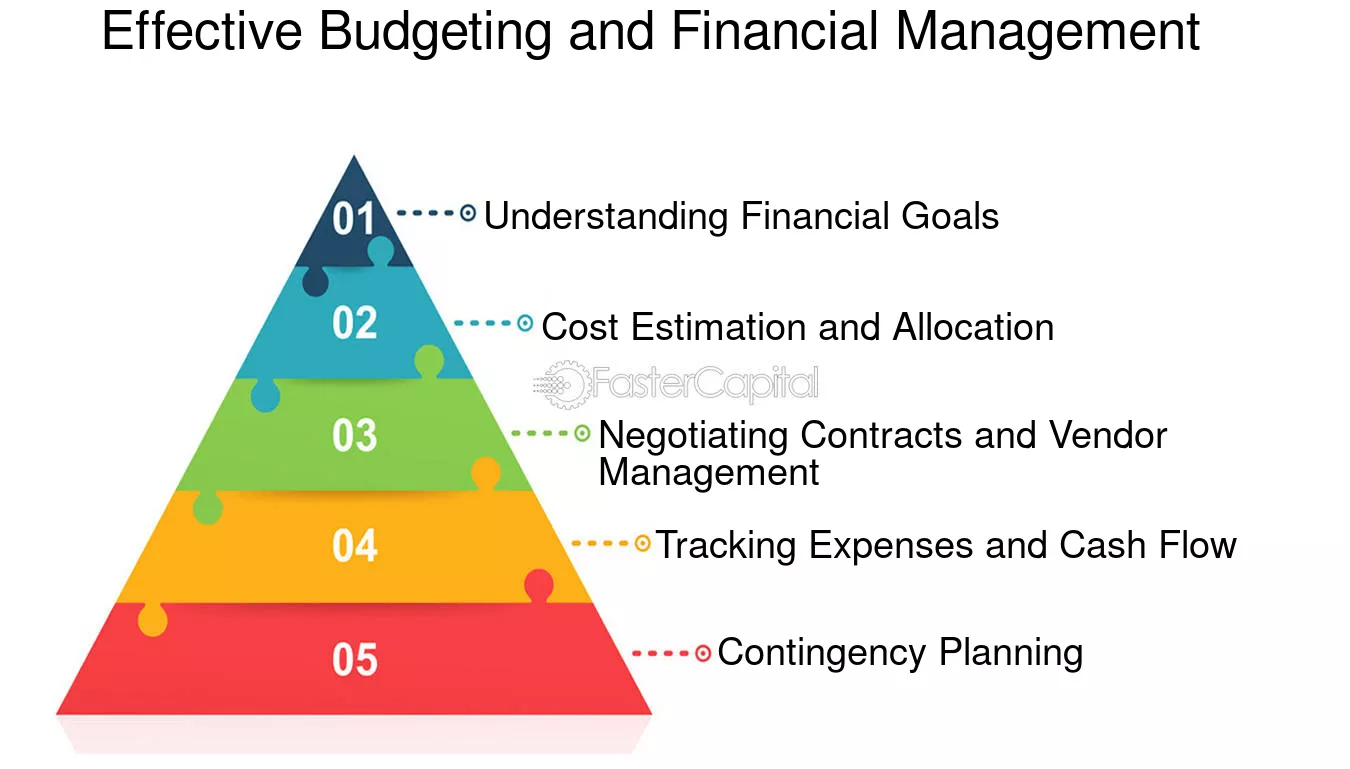 Effective Budgeting and Financial Management

01 Understanding Financial Goals

02 Cost Estimation and Allocation

FasterCapital

03 Negotiating Contracts and Vendor Management

04 Tracking Expenses and Cash Flow

05 Contingency Planning